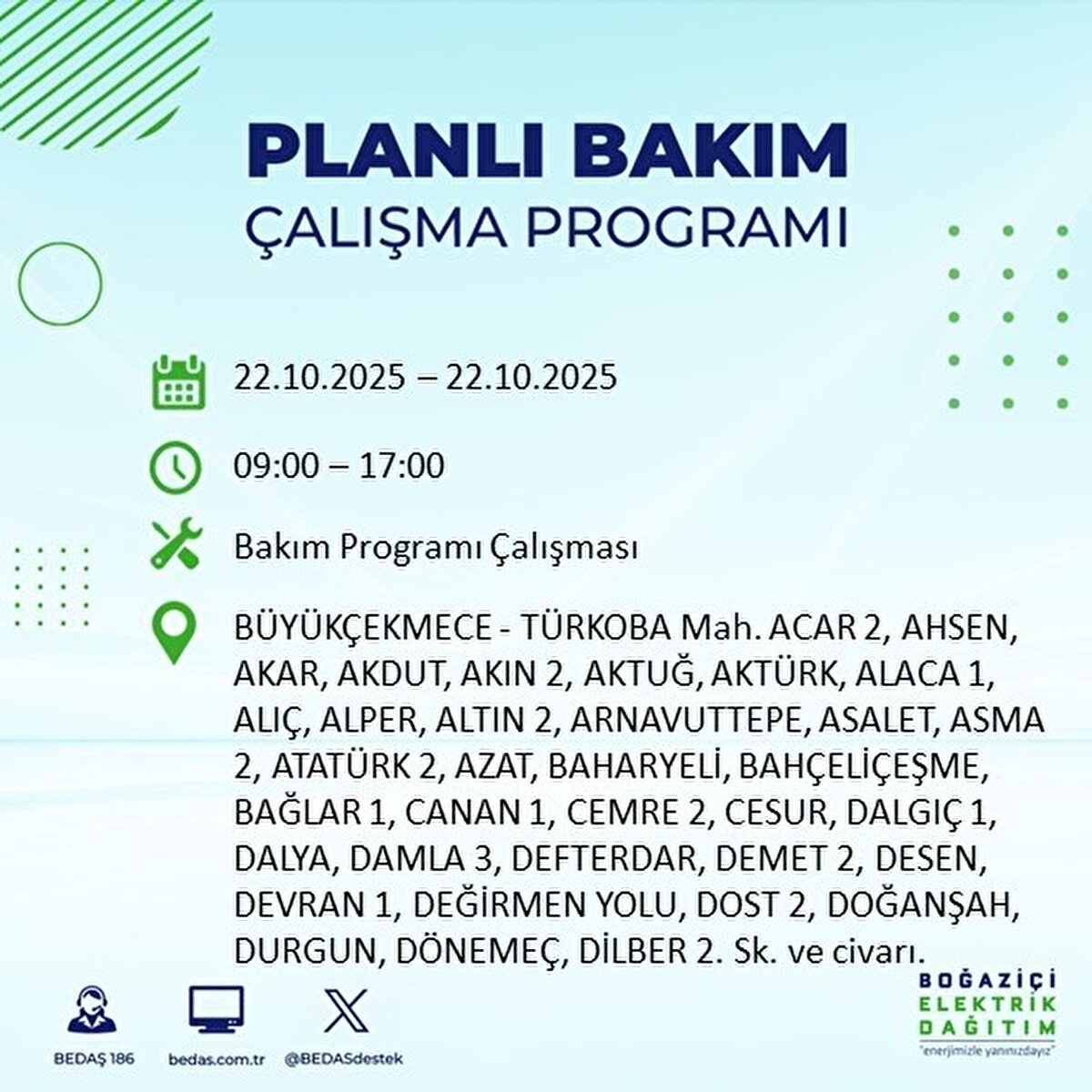 PLANLI BAKIM
ÇALIŞMA PROGRAMI

22.10.2025 – 22.10.2025

09:00 – 17:00

Bakım Programı Çalışması

BÜYÜKÇEKMECE - TÜRKOBA Mah. ACAR 2, AHSEN, AKAR, AKDUT, AKIN 2, AKTUĞ, AKTÜRK, ALACA 1, ALIÇ, ALPER, ALTIN 2, ARNAVUTTEPE, ASALET, ASMA 2, ATATÜRK 2, AZAT, BAHARYELİ, BAHÇELİÇEŞME, BAĞLAR 1, CANAN 1, CEMRE 2, CESUR, DALGIÇ 1, DALYA, DAMLA 3, DEFTERDAR, DEMET 2, DESEN, DEVRAN 1, DEĞİRMEN YOLU, DOST 2, DOĞANŞAH, DURGUN, DÖNEMEÇ, DİLBER 2. Sk. ve civarı.

BEDAŞ 186
bedas.com.tr
@BEDASdestek

BOĞAZİÇİ
ELEKTRİK
DAĞITIM
"enerjimizle yanınızdayız"